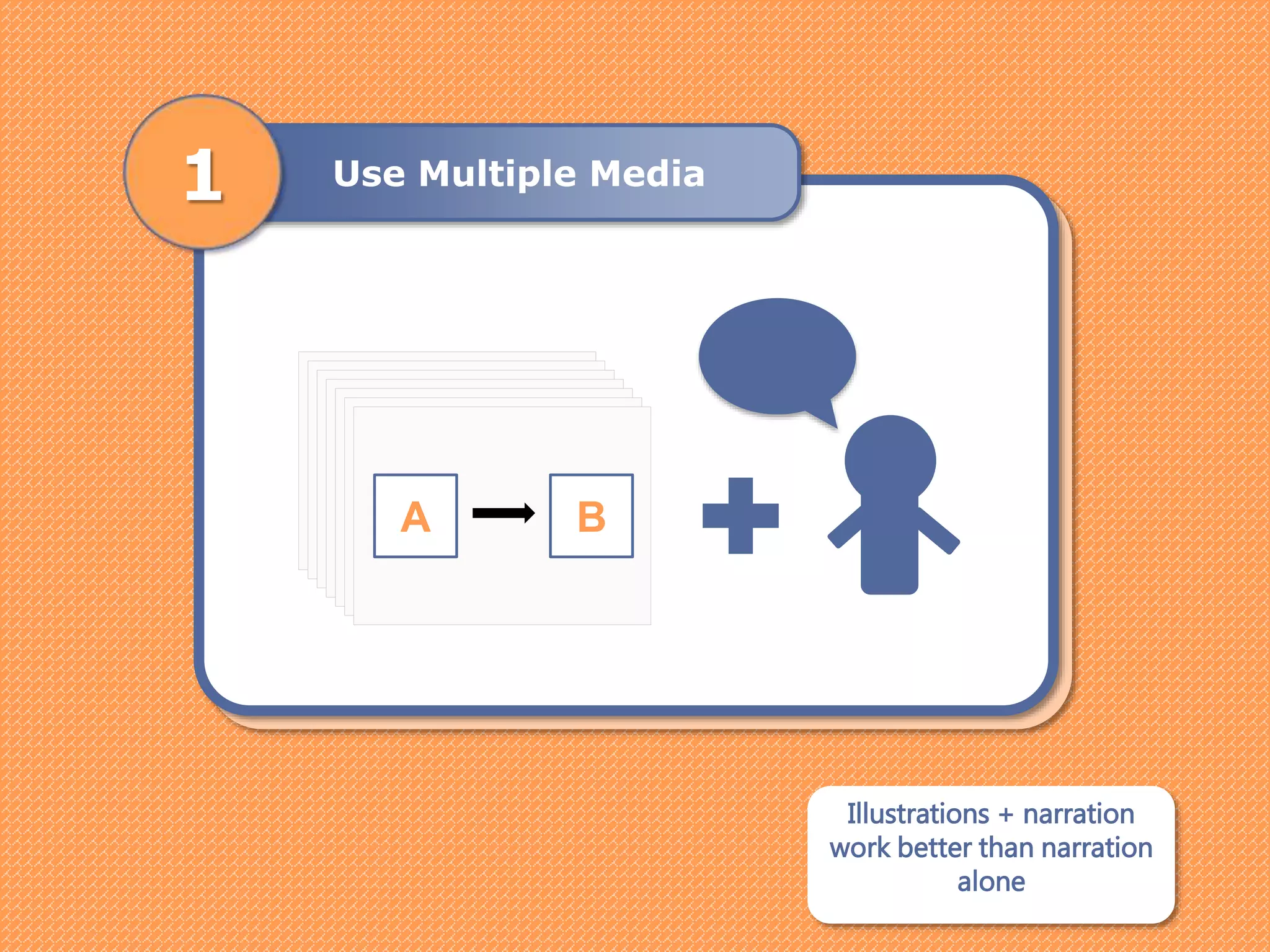 1

Use Multiple Media

A

B

Illustrations + narration work better than narration alone